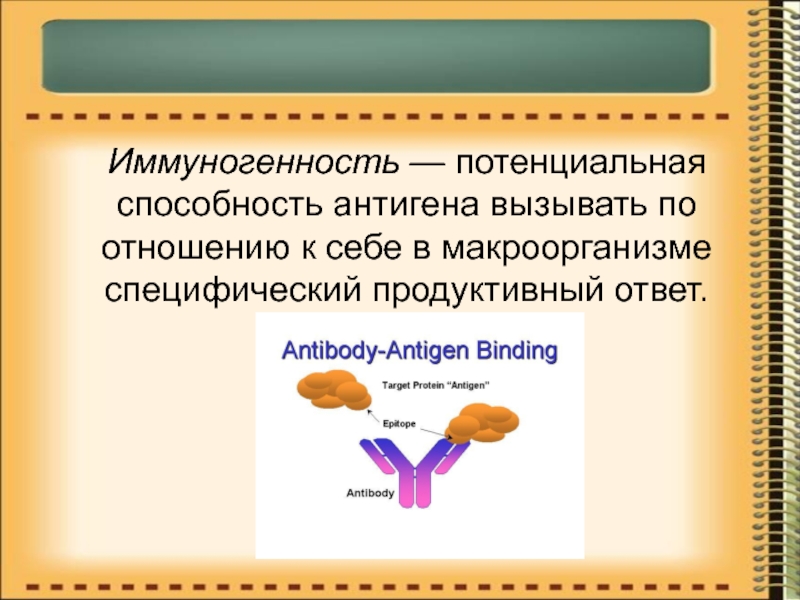 Иммуногенность — потенциальная способность антигена вызывать по отношению к себе в макроорганизме специфический продуктивный ответ.

Antibody-Antigen Binding

Target Protein "Antigen"

Epitope

Antibody